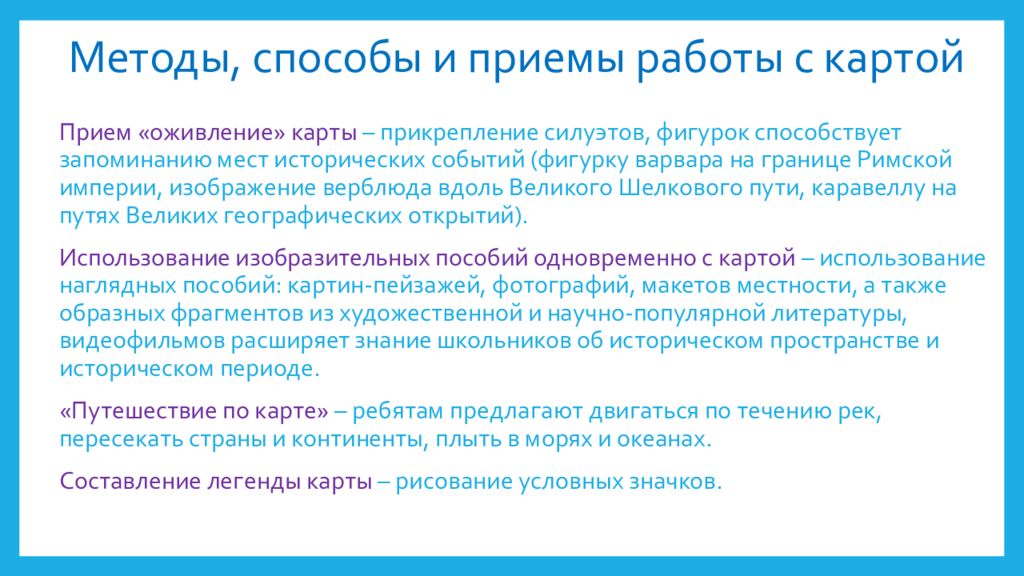 Методы, способы и приемы работы с картой

Прием «оживление» карты – прикрепление силуэтов, фигурок способствует запоминанию мест исторических событий (фигурку варвара на границе Римской империи, изображение верблюда вдоль Великого Шелкового пути, каравеллу на путях Великих географических открытий).

Использование изобразительных пособий одновременно с картой – использование наглядных пособий: картин-пейзажей, фотографий, макетов местности, а также образных фрагментов из художественной и научно-популярной литературы, видеофильмов расширяет знание школьников об историческом пространстве и историческом периоде.

«Путешествие по карте» – ребятам предлагают двигаться по течению рек, пересекать страны и континенты, плыть в морях и океанах.

Составление легенды карты – рисование условных значков.